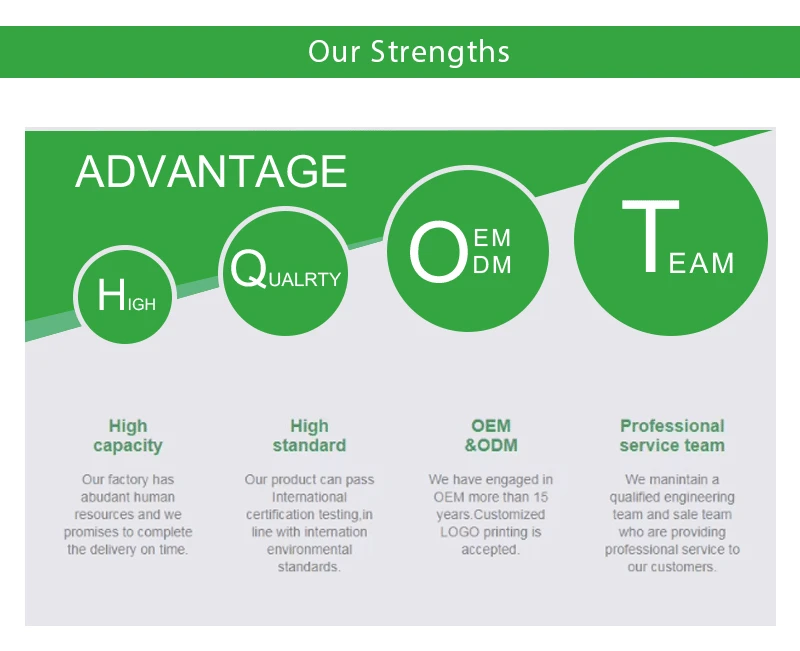 Our Strengths

ADVANTAGE

HIGH

QUALRTY

OEM
ODM

TEAM

High capacity

Our factory has abudant human resources and we promises to complete the delivery on time.

High standard

Our product can pass International certification testing,in line with internation environmental standards.

OEM &ODM

We have engaged in OEM more than 15 years.Customized LOGO printing is accepted.

Professional service team

We manintain a qualified engineering team and sale team who are providing professional service to our customers.